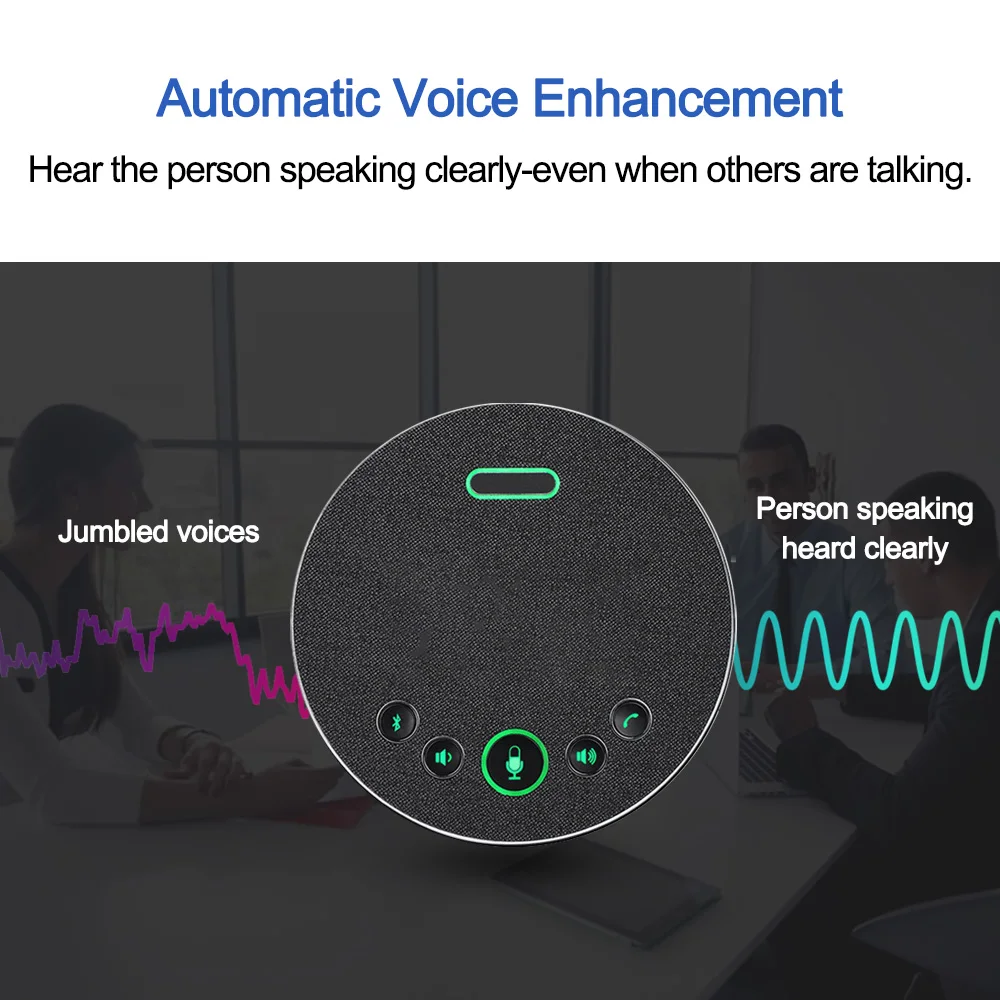 Automatic Voice Enhancement

Hear the person speaking clearly-even when others are talking.

Jumbled voices

Person speaking heard clearly